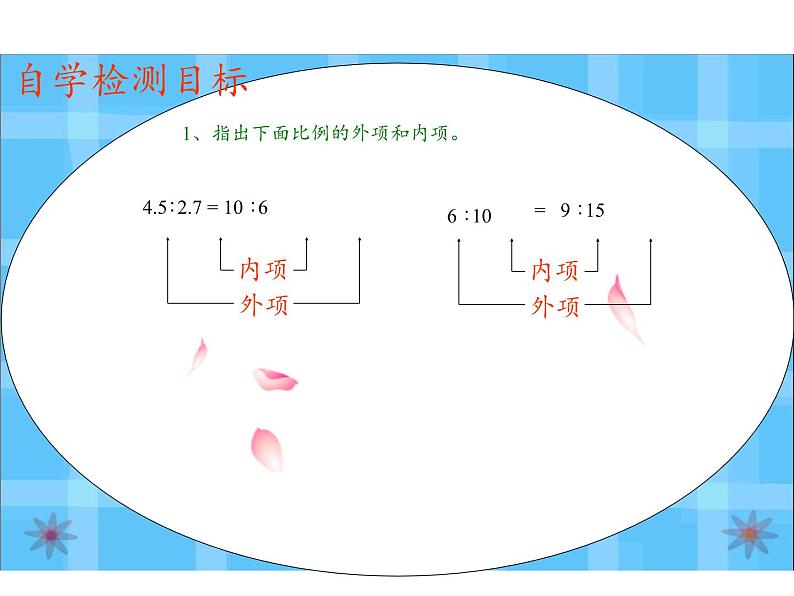 自学检测目标

1、指出下面比例的外项和内项。

$4.5:2.7=10:6$

内项

外项

$6:10=9:15$

内项

外项